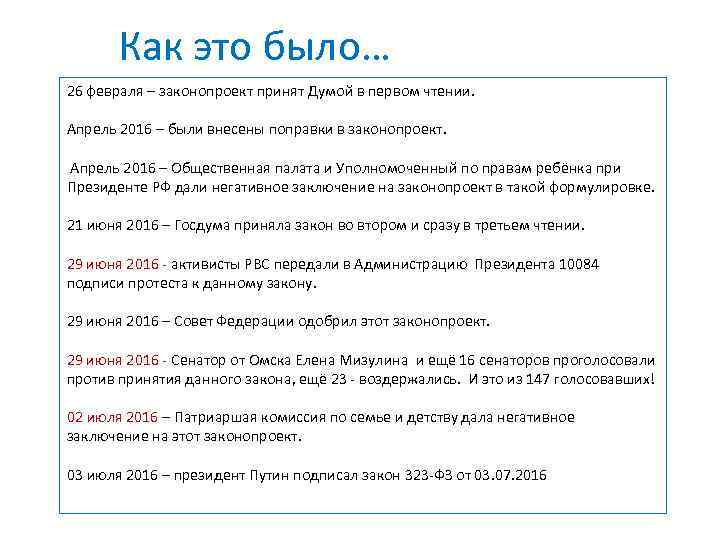 Как это было…

26 февраля – законопроект принят Думой в первом чтении.

Апрель 2016 – были внесены поправки в законопроект.

Апрель 2016 – Общественная палата и Уполномоченный по правам ребёнка при Президенте РФ дали негативное заключение на законопроект в такой формулировке.

21 июня 2016 – Госдума приняла закон во втором и сразу в третьем чтении.

29 июня 2016 - активисты РВС передали в Администрацию Президента 10084 подписи протеста к данному закону.

29 июня 2016 – Совет Федерации одобрил этот законопроект.

29 июня 2016 - Сенатор от Омска Елена Мизулина и ещё 16 сенаторов проголосовали против принятия данного закона, ещё 23 - воздержались. И это из 147 голосовавших!

02 июля 2016 – Патриаршая комиссия по семье и детству дала негативное заключение на этот законопроект.

03 июля 2016 – президент Путин подписал закон 323-ФЗ от 03.07.2016